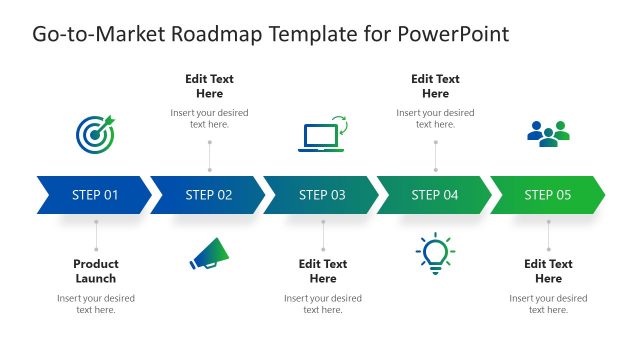 Go-to-Market Roadmap Template for PowerPoint

Edit Text Here

Insert your desired text here.

Edit Text Here

Insert your desired text here.

STEP 01

STEP 02

STEP 03

STEP 04

STEP 05

Product Launch

Insert your desired text here.

Edit Text Here

Insert your desired text here.

Edit Text Here

Insert your desired text here.